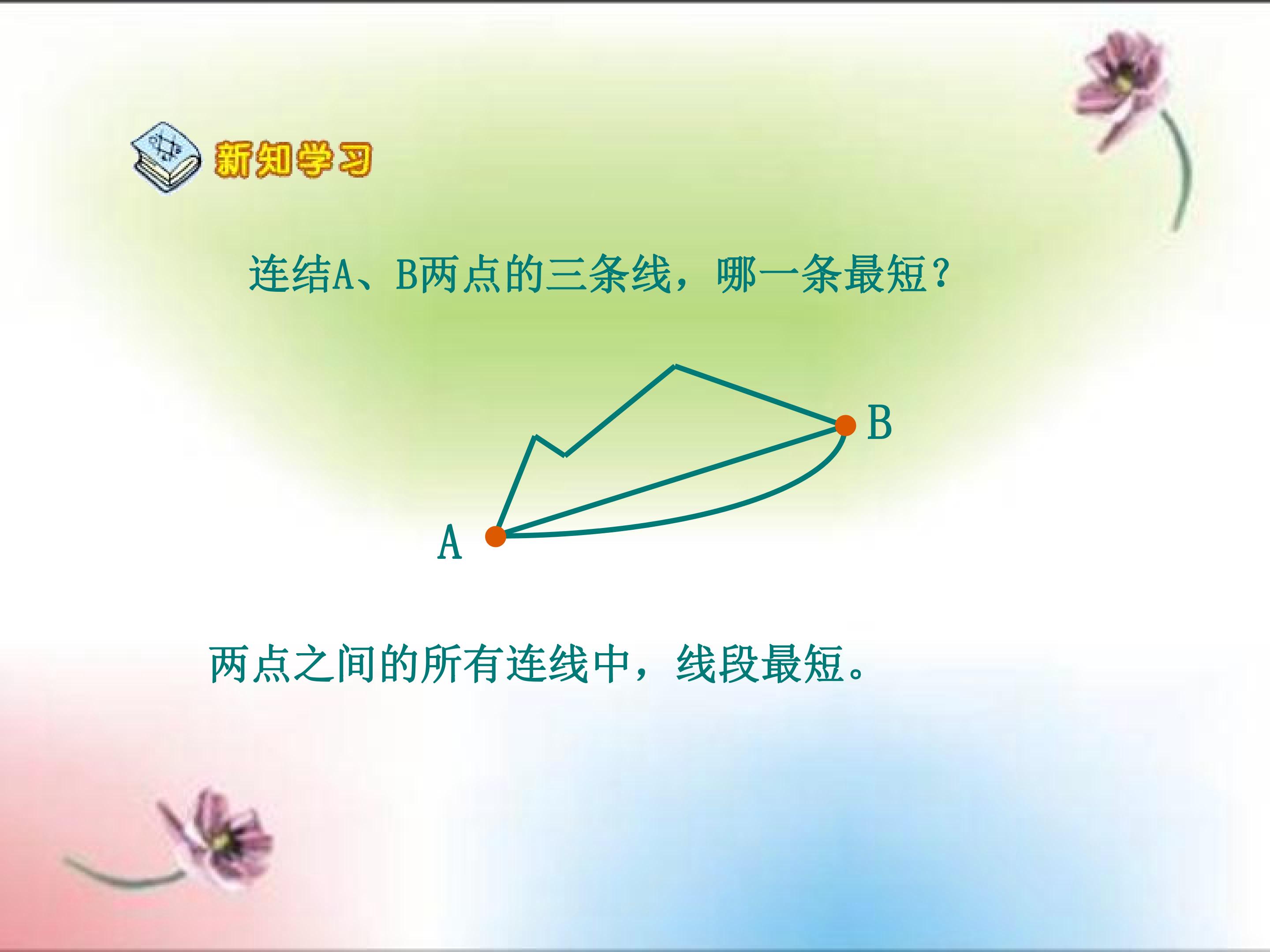 新知学习

连结A、B两点的三条线，哪一条最短？

B

A

两点之间的所有连线中，线段最短。